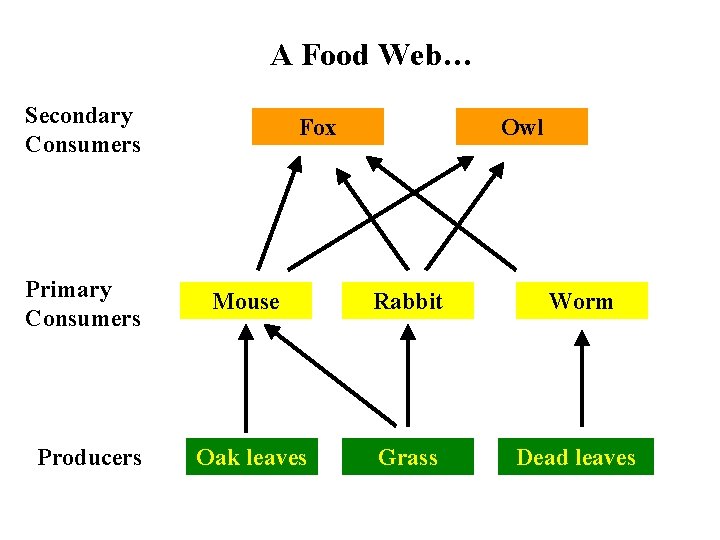 A Food Web…

Secondary Consumers

Fox

Owl

Primary Consumers

Mouse

Rabbit

Worm

Producers

Oak leaves

Grass

Dead leaves